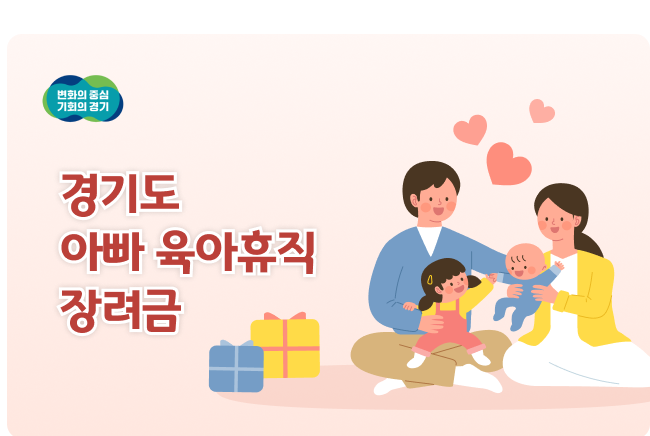 변화의 중심
기회의 경기

경기도
아빠 육아휴직
장려금